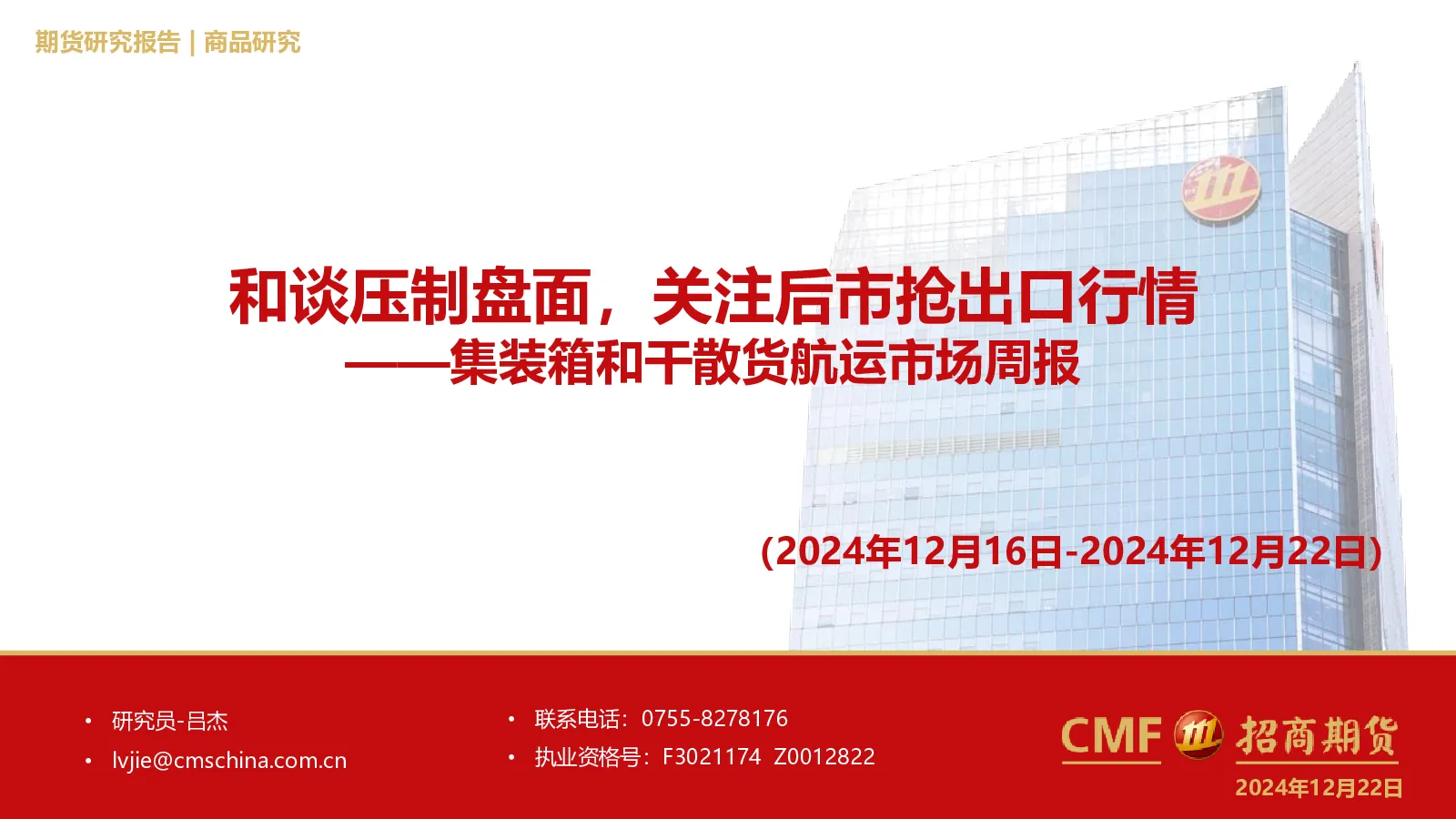 期货研究报告 | 商品研究

和谈压制盘面，关注后市抢出口行情
——集装箱和干散货航运市场周报

(2024年12月16日-2024年12月22日)

• 研究员-吕杰
• lvjie@cmschina.com.cn

• 联系电话：0755-8278176
• 执业资格号：F3021174 Z0012822

CMF 招商期货
2024年12月22日